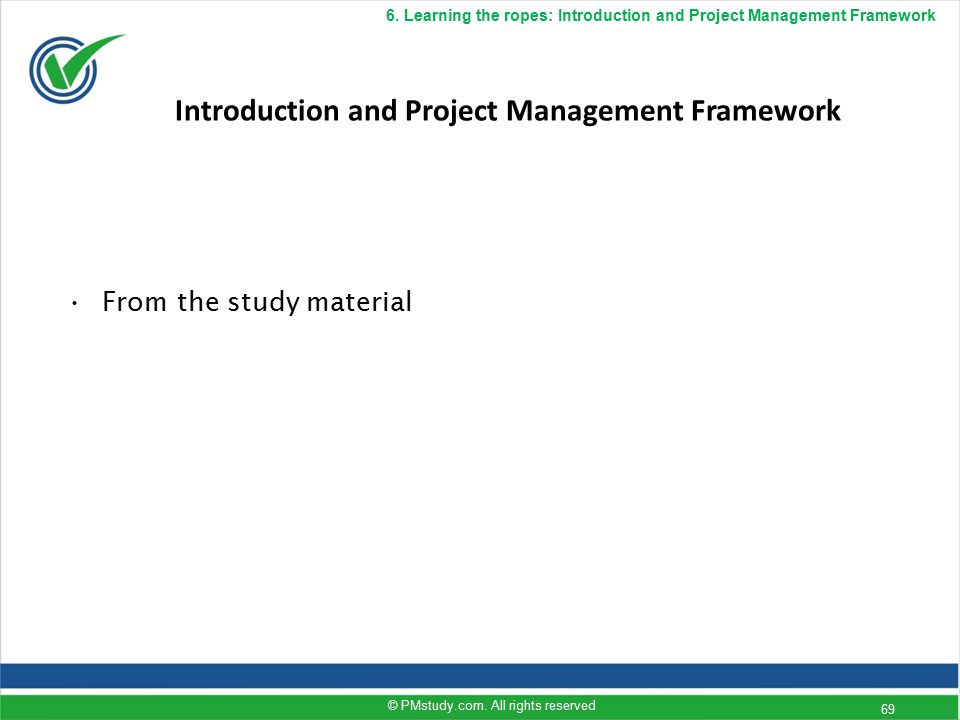 6. Learning the ropes: Introduction and Project Management Framework

Introduction and Project Management Framework

• From the study material

© PMstudy.com. All rights reserved

69